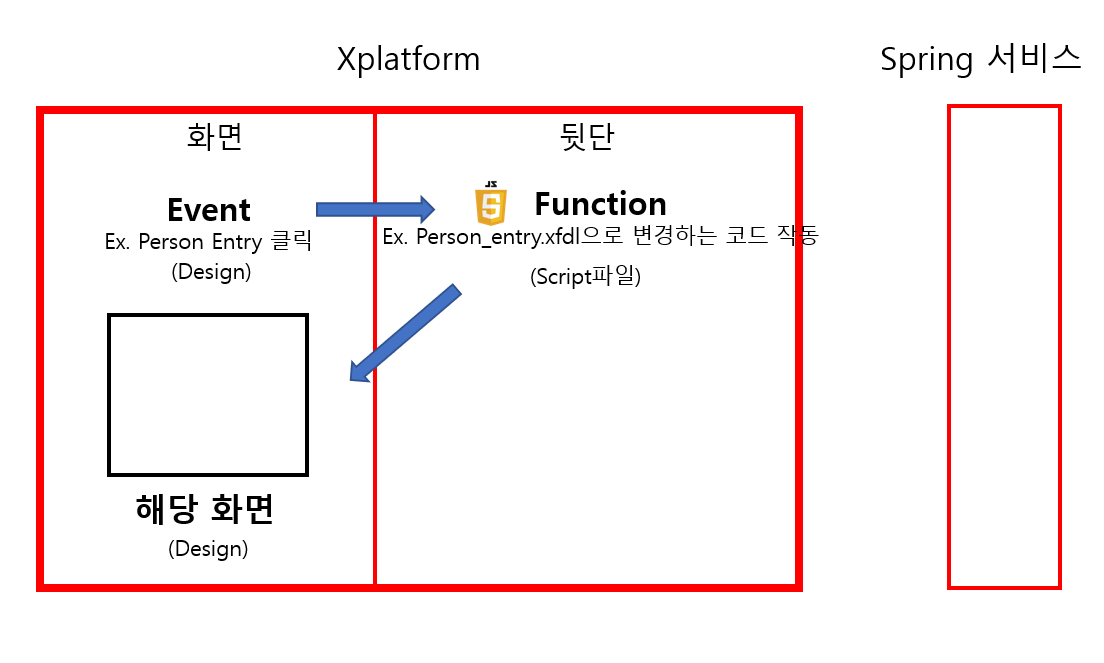 Xplatform

Spring 서비스

화면

뒷단

Event
Ex. Person Entry 클릭
(Design)

JS

Function
Ex. Person_entry.xfdl으로 변경하는 코드 작동
(Script파일)

해당 화면
(Design)